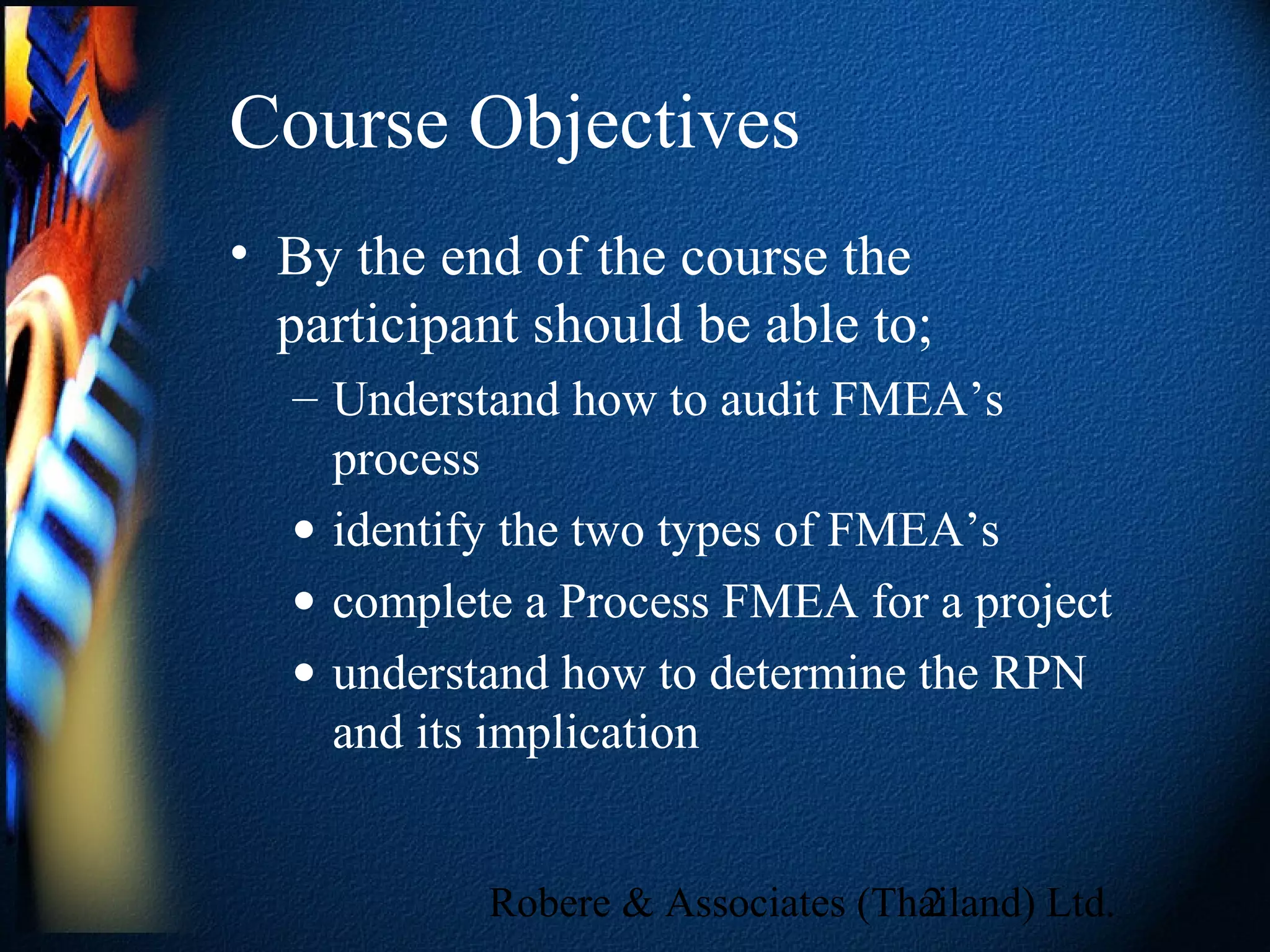 Course Objectives

• By the end of the course the participant should be able to;

– Understand how to audit FMEA’s process

• identify the two types of FMEA’s

• complete a Process FMEA for a project

• understand how to determine the RPN and its implication

Robere & Associates (Thailand) Ltd.

2